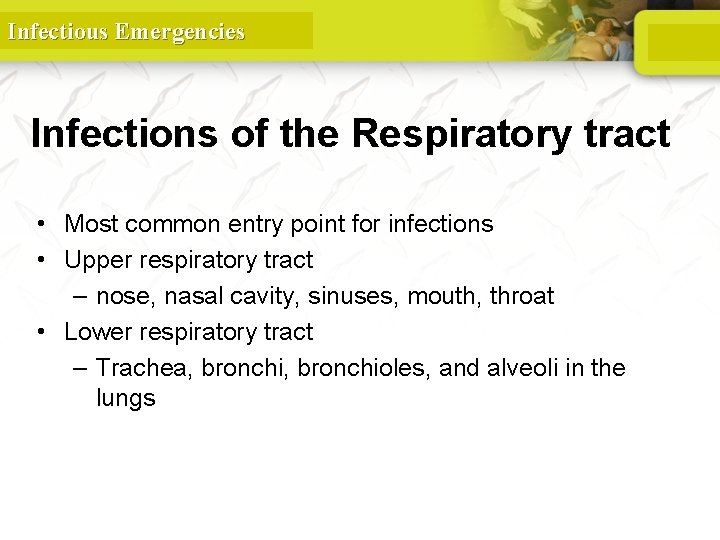 Infectious Emergencies

Infections of the Respiratory tract

• Most common entry point for infections
• Upper respiratory tract
– nose, nasal cavity, sinuses, mouth, throat
• Lower respiratory tract
– Trachea, bronchi, bronchioles, and alveoli in the lungs